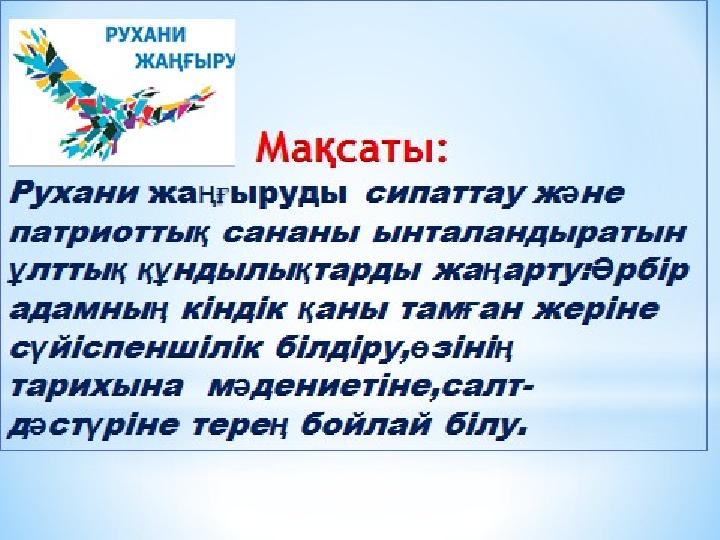 РУХАНИ ЖАҢҒЫРУ

Мақсаты:

Рухани жаңғыруды сипаттау және патриоттық сананы ынталандыратын ұлттық құндылықтарды жаңарту:Әрбір адамның кіндік қаны тамған жеріне сүйіспеншілік білдіру,өзінің тарихына мәдениетіне,салт-дәстүріне терең бойлай білу.